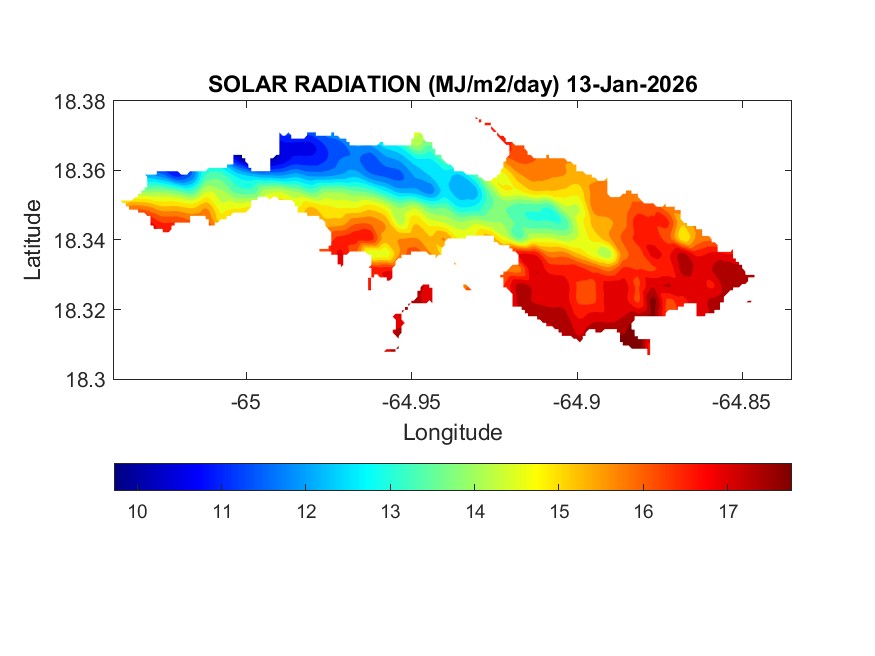 SOLAR RADIATION (MJ/m2/day) 13-Jan-2026

18.38
18.36
18.34
18.32
18.3

Latitude

-65
-64.95
-64.9
-64.85

Longitude

10
11
12
13
14
15
16
17